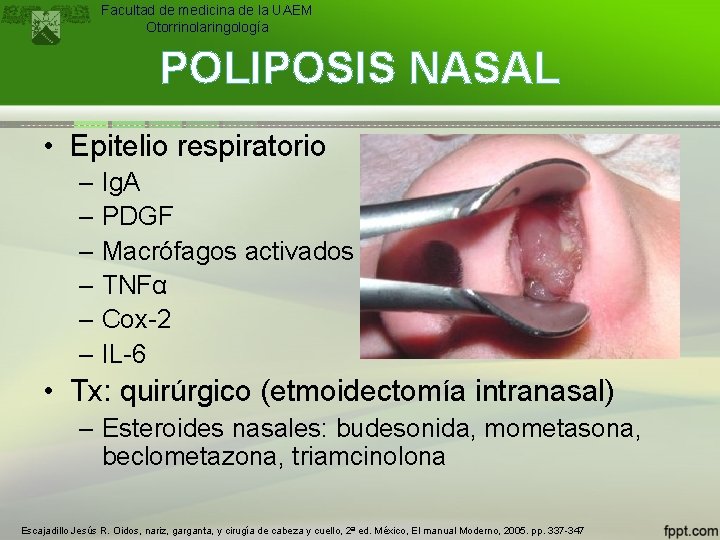 Facultad de medicina de la UAEM
Otorrinolaringología

POLIPOSIS NASAL

• Epitelio respiratorio
– IgA
– PDGF
– Macrófagos activados
– TNFα
– Cox-2
– IL-6
• Tx: quirúrgico (etmoidectomía intranasal)
– Esteroides nasales: budesonida, mometasona, beclometazona, triamcinolona

Escajadillo Jesús R. Oídos, nariz, garganta, y cirugía de cabeza y cuello, 2ª ed. México, El manual Moderno, 2005. pp. 337-347

fppt.com